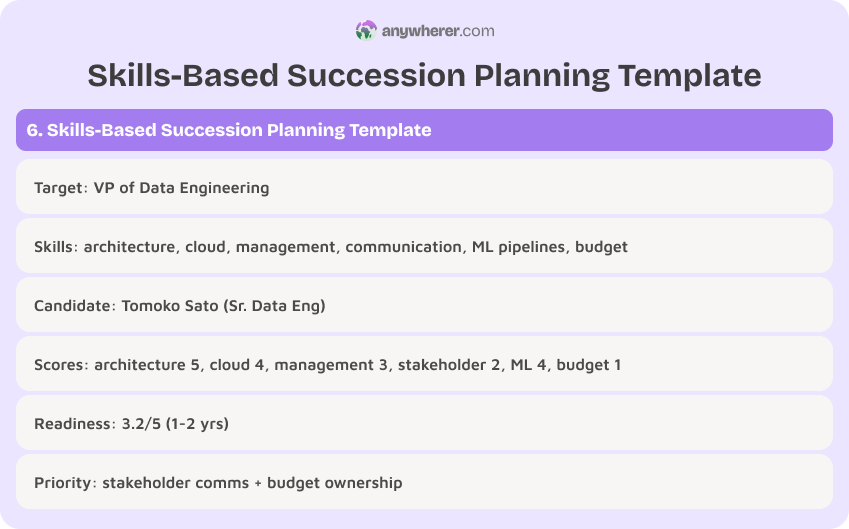 anywherer.com

Skills-Based Succession Planning Template

6. Skills-Based Succession Planning Template

Target: VP of Data Engineering

Skills: architecture, cloud, management, communication, ML pipelines, budget

Candidate: Tomoko Sato (Sr. Data Eng)

Scores: architecture 5, cloud 4, management 3, stakeholder 2, ML 4, budget 1

Readiness: 3.2/5 (1-2 yrs)

Priority: stakeholder comms + budget ownership